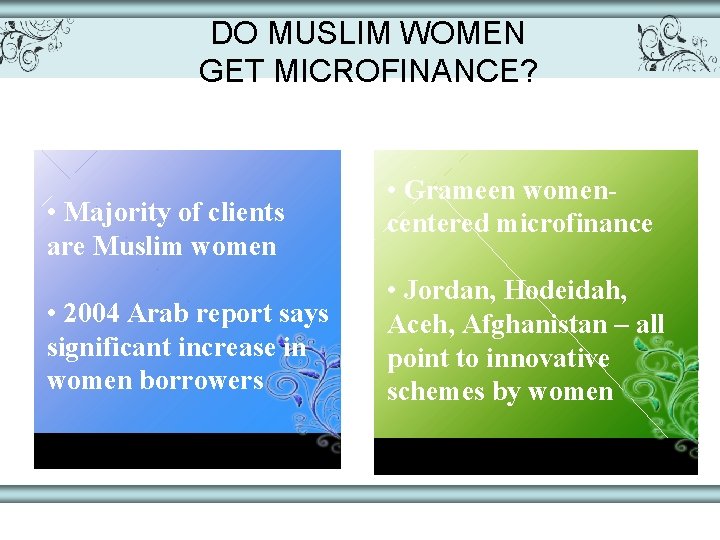 DO MUSLIM WOMEN GET MICROFINANCE?

• Majority of clients are Muslim women

• 2004 Arab report says significant increase in women borrowers

• Grameen women-centered microfinance

• Jordan, Hodeidah, Aceh, Afghanistan – all point to innovative schemes by women